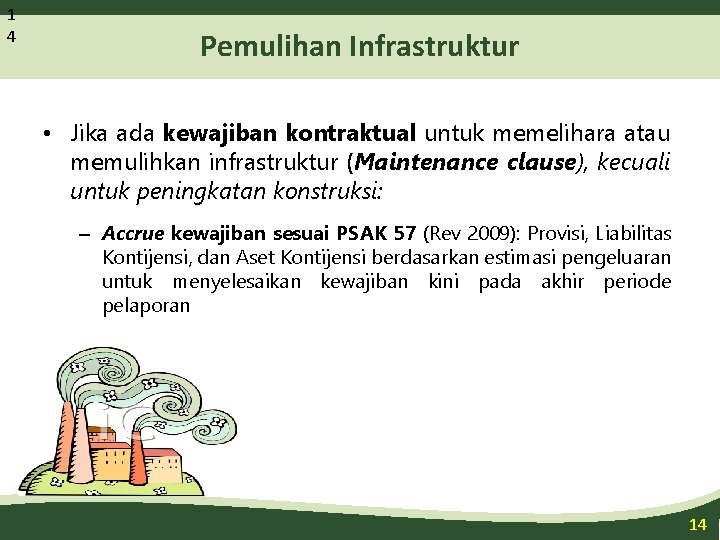 1
4

Pemulihan Infrastruktur

• Jika ada kewajiban kontraktual untuk memelihara atau memulihkan infrastruktur (Maintenance clause), kecuali untuk peningkatan konstruksi:

– Accrue kewajiban sesuai PSAK 57 (Rev 2009): Provisi, Liabilitas Kontijensi, dan Aset Kontijensi berdasarkan estimasi pengeluaran untuk menyelesaikan kewajiban kini pada akhir periode pelaporan

14